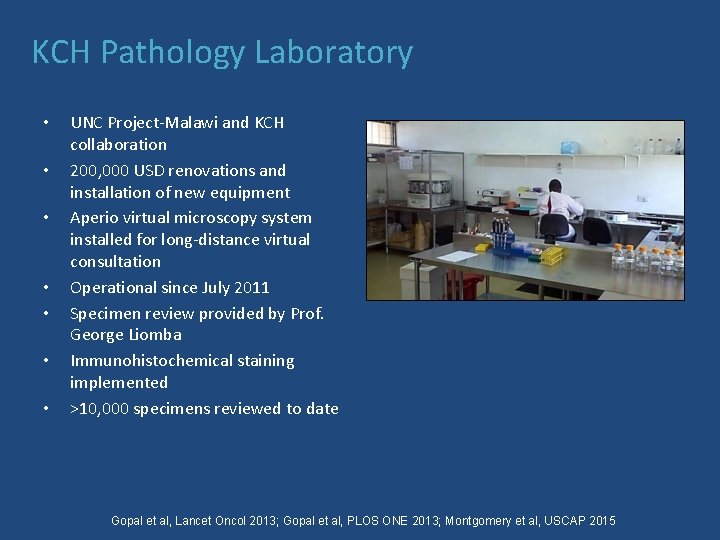 KCH Pathology Laboratory

• UNC Project-Malawi and KCH collaboration
• 200,000 USD renovations and installation of new equipment
• Aperio virtual microscopy system installed for long-distance virtual consultation
• Operational since July 2011
• Specimen review provided by Prof. George Liomba
• Immunohistochemical staining implemented
• >10,000 specimens reviewed to date

Gopal et al, Lancet Oncol 2013; Gopal et al, PLOS ONE 2013; Montgomery et al, USCAP 2015